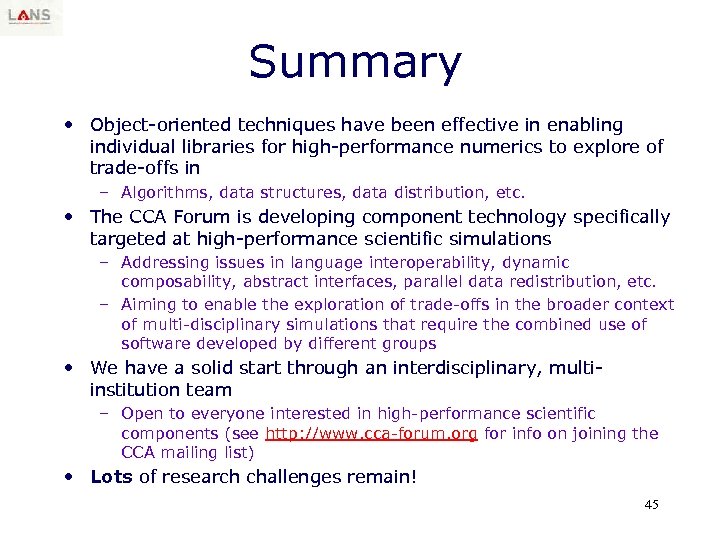 LANS

Summary

• Object-oriented techniques have been effective in enabling individual libraries for high-performance numerics to explore of trade-offs in
– Algorithms, data structures, data distribution, etc.
• The CCA Forum is developing component technology specifically targeted at high-performance scientific simulations
– Addressing issues in language interoperability, dynamic composability, abstract interfaces, parallel data redistribution, etc.
– Aiming to enable the exploration of trade-offs in the broader context of multi-disciplinary simulations that require the combined use of software developed by different groups
• We have a solid start through an interdisciplinary, multi-institution team
– Open to everyone interested in high-performance scientific components (see http://www.cca-forum.org for info on joining the CCA mailing list)
• Lots of research challenges remain!

45